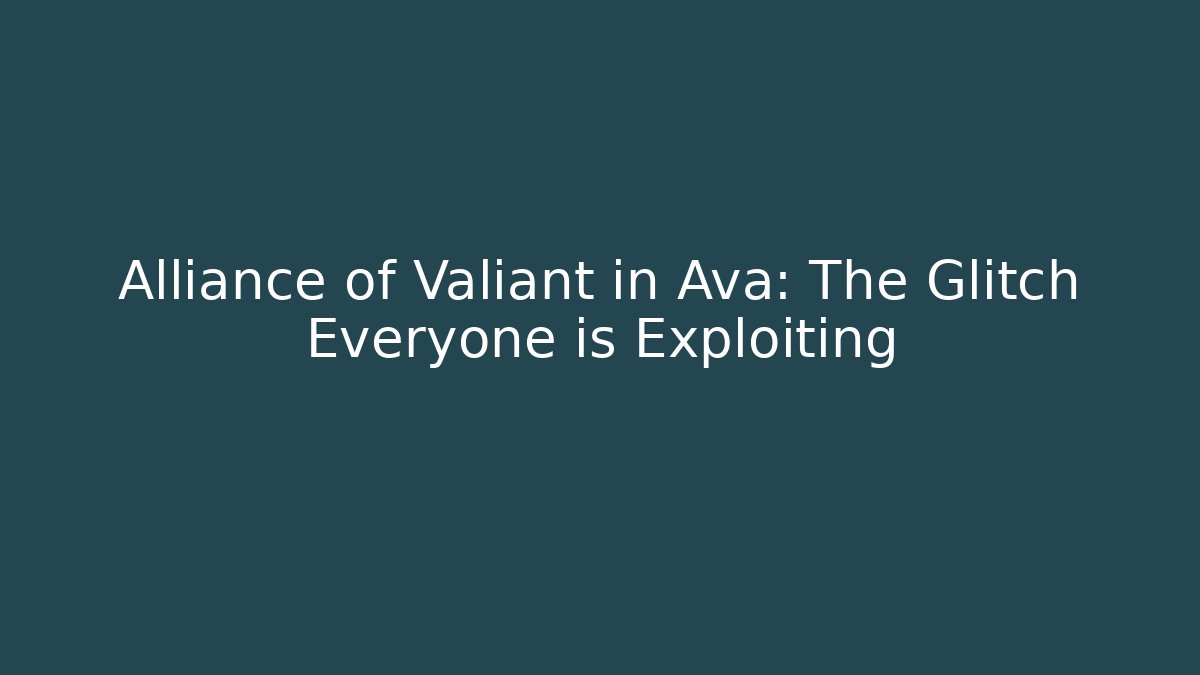 Alliance of Valiant in Ava: The Glitch Everyone is Exploiting